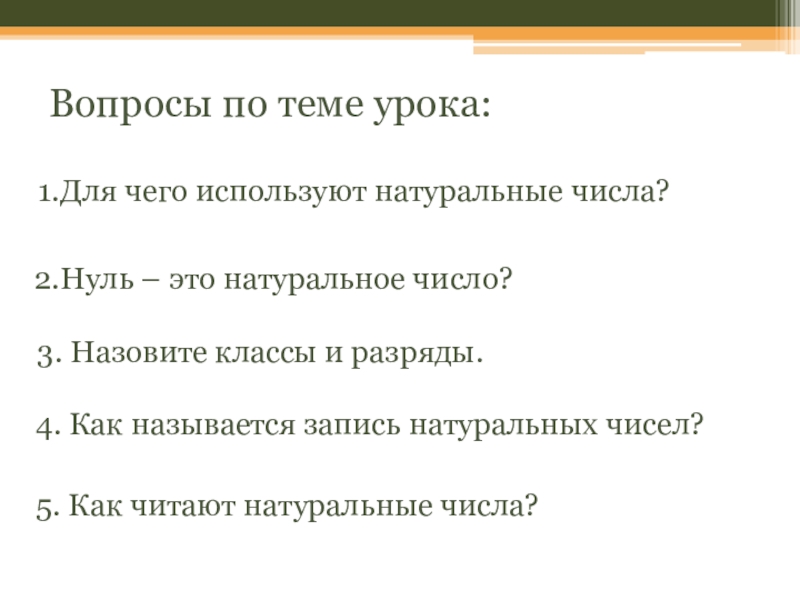 Вопросы по теме урока:

1.Для чего используют натуральные числа?

2.Нуль – это натуральное число?

3. Назовите классы и разряды.

4. Как называется запись натуральных чисел?

5. Как читают натуральные числа?